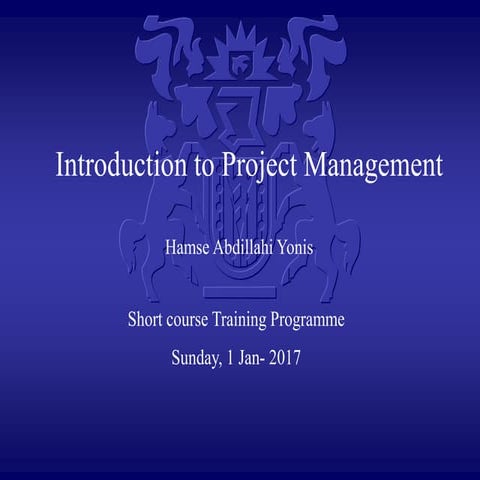 Introduction to Project Management

Hamse Abdillahi Yonis

Short course Training Programme

Sunday, 1 Jan- 2017